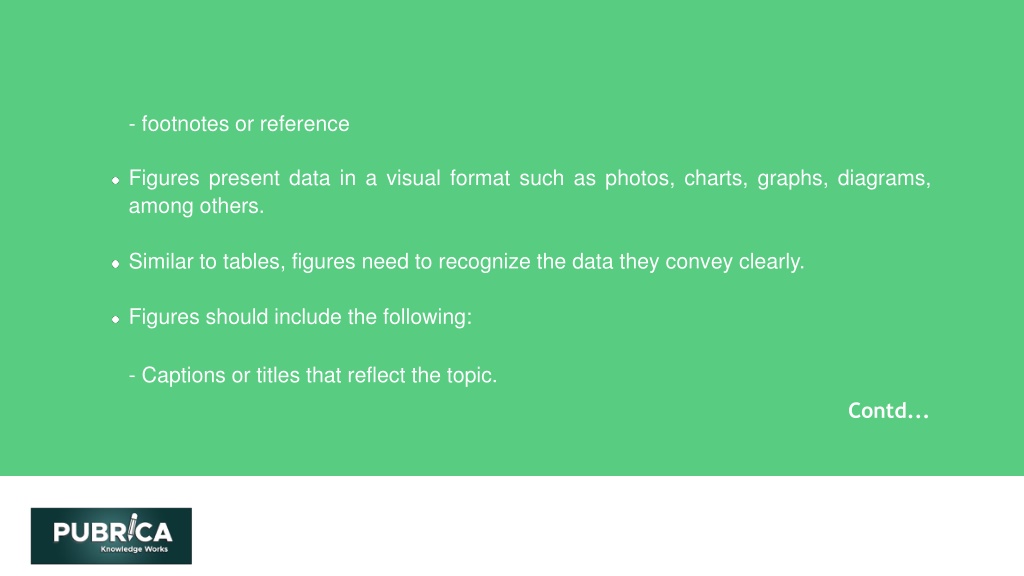 - footnotes or reference

Figures present data in a visual format such as photos, charts, graphs, diagrams, among others.

Similar to tables, figures need to recognize the data they convey clearly.

Figures should include the following:

- Captions or titles that reflect the topic.

Contd…

PUBRICA
Knowledge Works